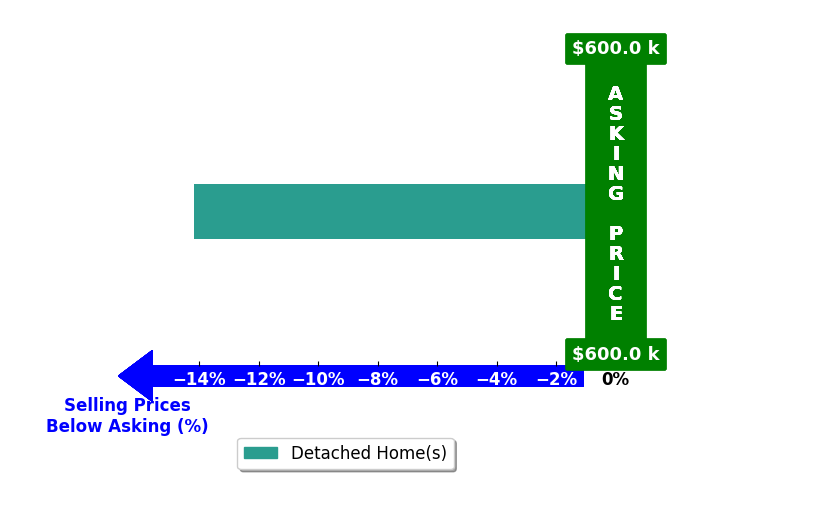 $600.0 k

ASKING PRICE

$600.0 k

−14% −12% −10% −8% −6% −4% −2% 0%

Selling Prices Below Asking (%)

Detached Home(s)